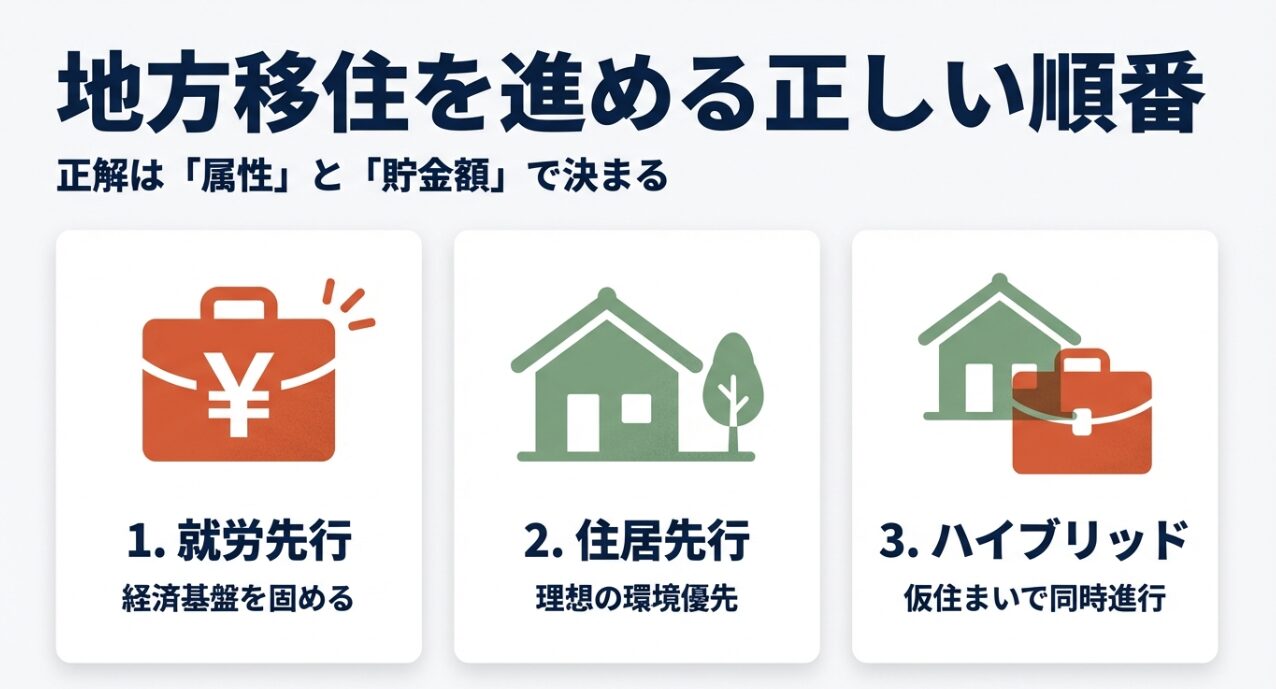 地方移住を進める正しい順番

正解は「属性」と「貯金額」で決まる

¥

1. 就労先行

経済基盤を固める

2. 住居先行

理想の環境優先

3. ハイブリッド

仮住まいで同時進行